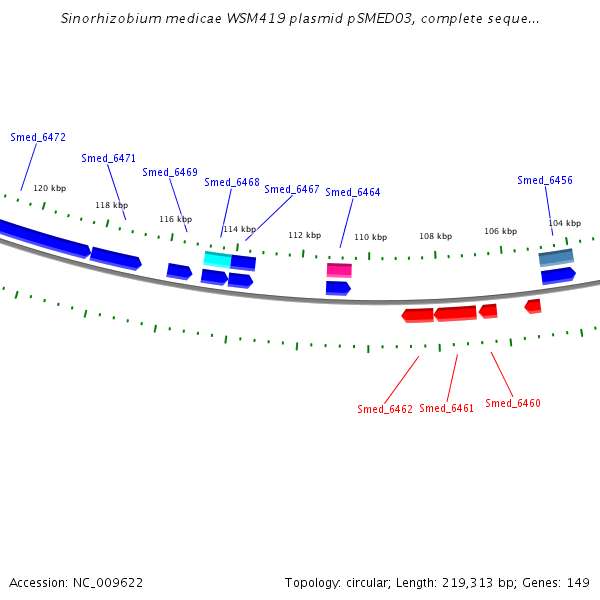 Sinorhizobium medicae WSM419 plasmid pSMED03, complete seque...

Smed_6472
Smed_6471
Smed_6469
Smed_6468
Smed_6467
Smed_6464
Smed_6456

120 kbp
118 kbp
116 kbp
114 kbp
112 kbp
110 kbp
108 kbp
106 kbp
104 kbp

Smed_6462
Smed_6461
Smed_6460

Accession: NC_009622
Topology: circular; Length: 219,313 bp; Genes: 149